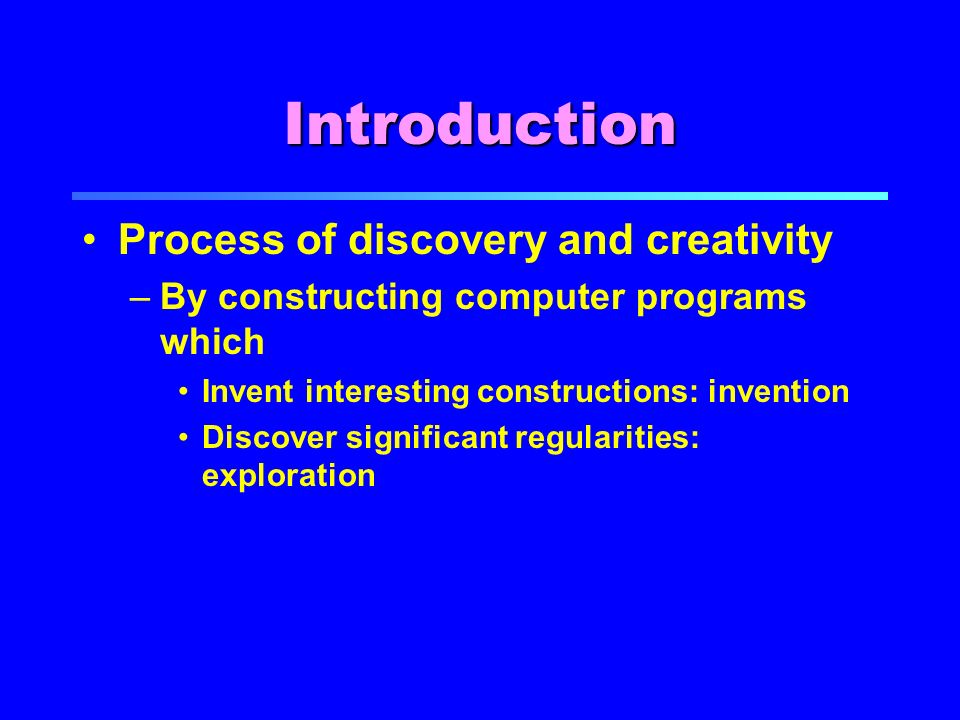 Introduction

• Process of discovery and creativity
– By constructing computer programs which
• Invent interesting constructions: invention
• Discover significant regularities: exploration